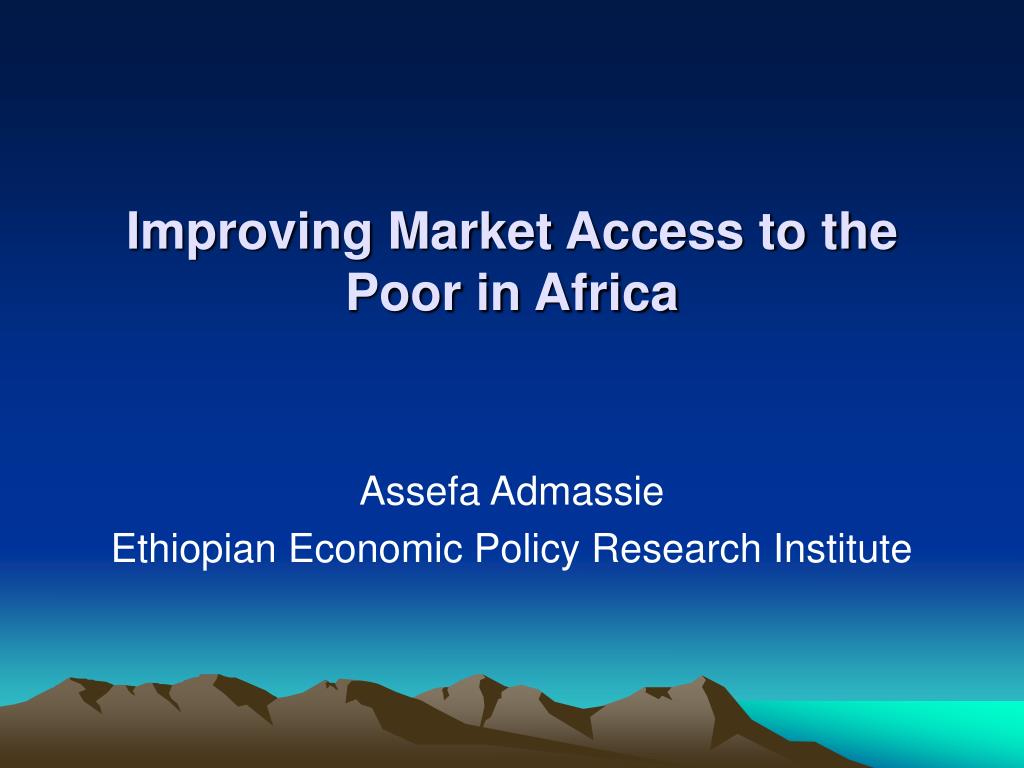 Improving Market Access to the Poor in Africa

Assefa Admassie
Ethiopian Economic Policy Research Institute